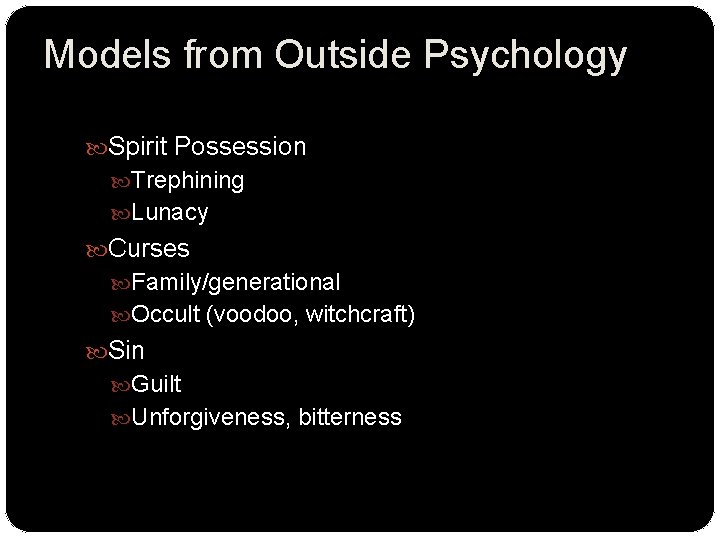 Models from Outside Psychology

Spirit Possession
Trephining
Lunacy
Curses
Family/generational
Occult (voodoo, witchcraft)
Sin
Guilt
Unforgiveness, bitterness